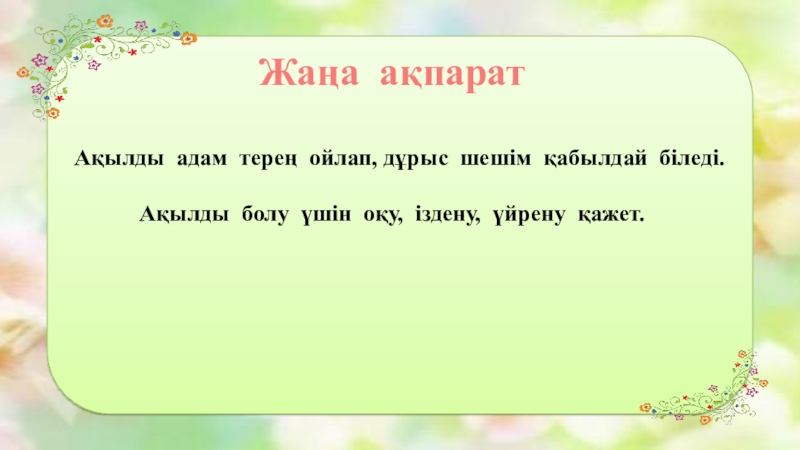 Жаңа ақпарат

Ақылды адам терең ойлап, дұрыс шешім қабылдай біледі.

Ақылды болу үшін оқу, іздену, үйрену қажет.